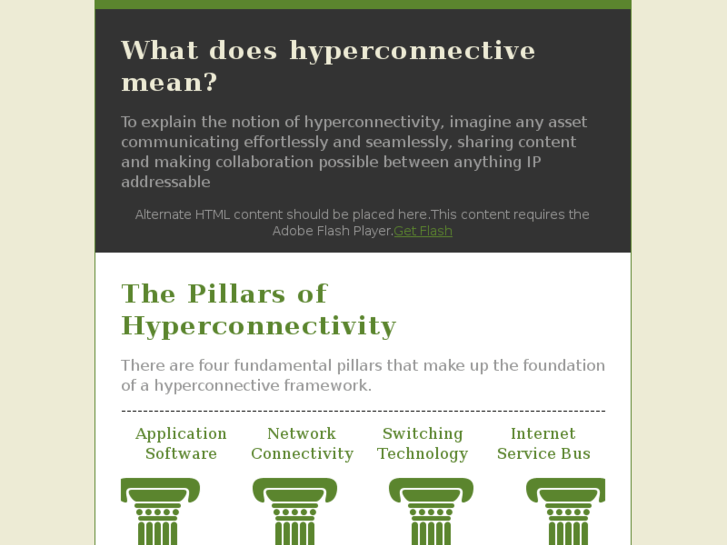 What does hyperconnective mean?

To explain the notion of hyperconnectivity, imagine any asset communicating effortlessly and seamlessly, sharing content and making collaboration possible between anything IP addressable

Alternate HTML content should be placed here.This content requires the Adobe Flash Player.Get Flash

The Pillars of Hyperconnectivity

There are four fundamental pillars that make up the foundation of a hyperconnective framework.

Application Software

Network Connectivity

Switching Technology

Internet Service Bus